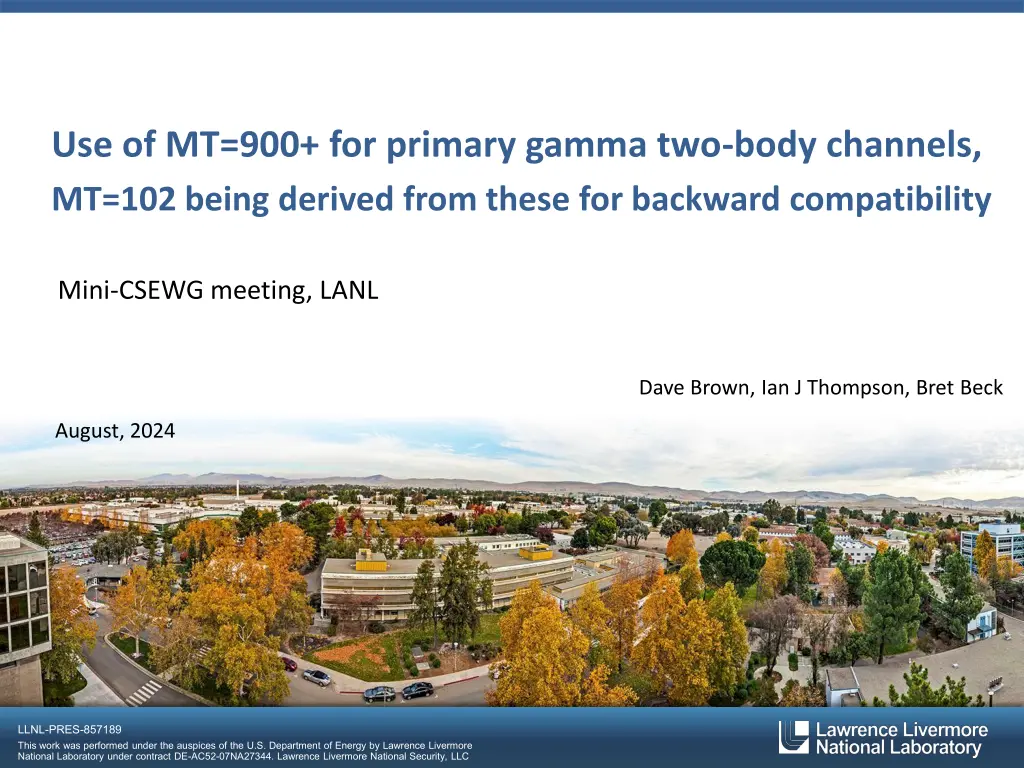 Use of MT=900+ for primary gamma two-body channels,
MT=102 being derived from these for backward compatibility

Mini-CSEWG meeting, LANL

Dave Brown, Ian J Thompson, Bret Beck

August, 2024

LLNL-PRES-857189

This work was performed under the auspices of the U.S. Department of Energy by Lawrence Livermore National Laboratory under contract DE-AC52-07NA27344. Lawrence Livermore National Security, LLC

Lawrence Livermore National Laboratory